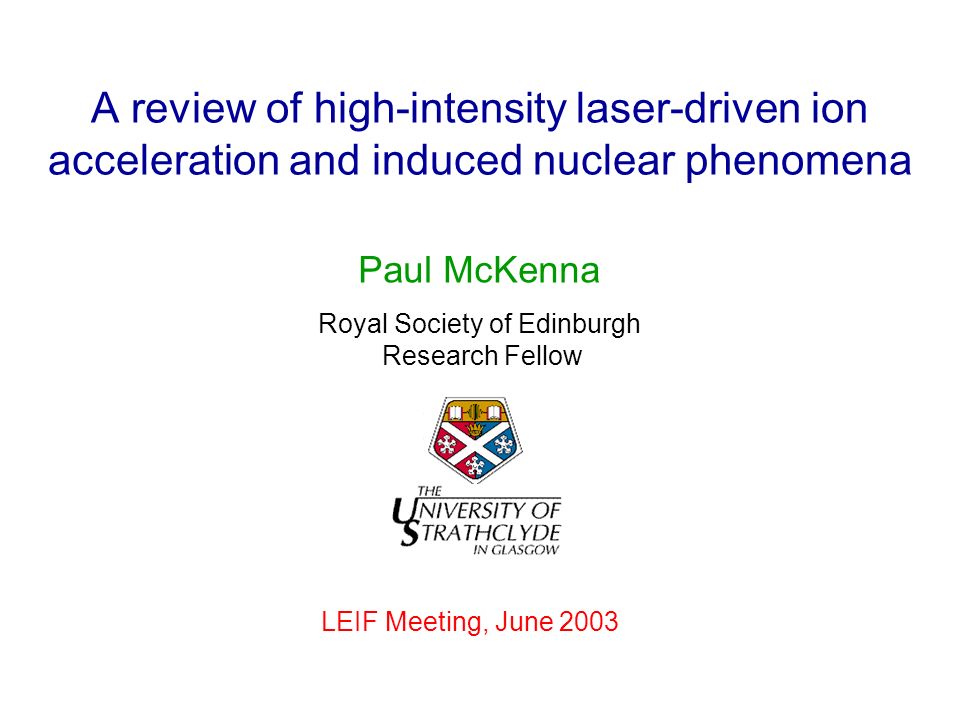 A review of high-intensity laser-driven ion acceleration and induced nuclear phenomena

Paul McKenna

Royal Society of Edinburgh
Research Fellow

THE
UNIVERSITY OF
STRATHCLYDE
IN GLASGOW

LEIF Meeting, June 2003